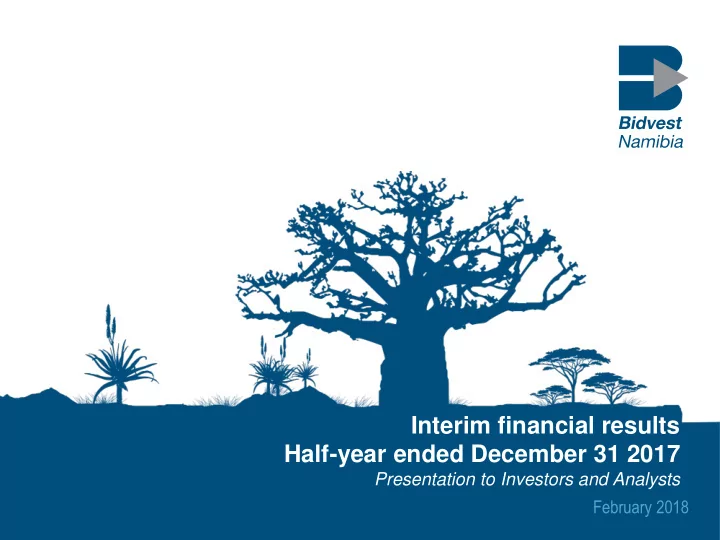 Bidvest
Namibia

Interim financial results
Half-year ended December 31 2017
Presentation to Investors and Analysts

February 2018